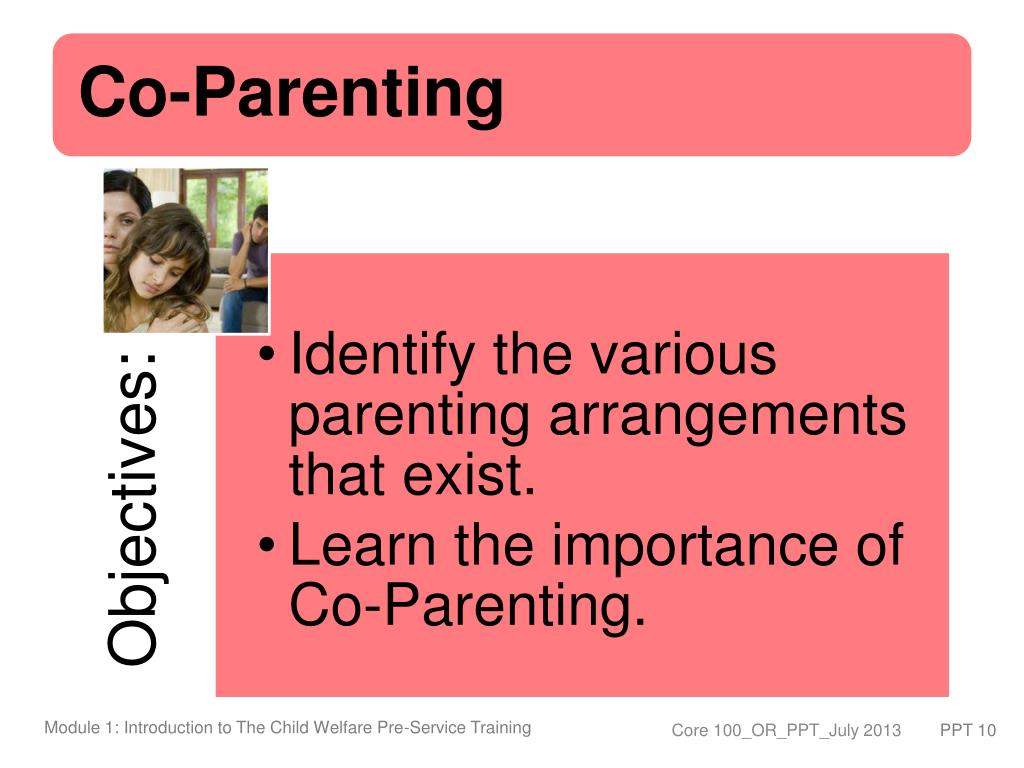 Co-Parenting

Objectives:

• Identify the various parenting arrangements that exist.
• Learn the importance of Co-Parenting.

Module 1: Introduction to The Child Welfare Pre-Service Training

Core 100_OR_PPT_July 2013

PPT 10